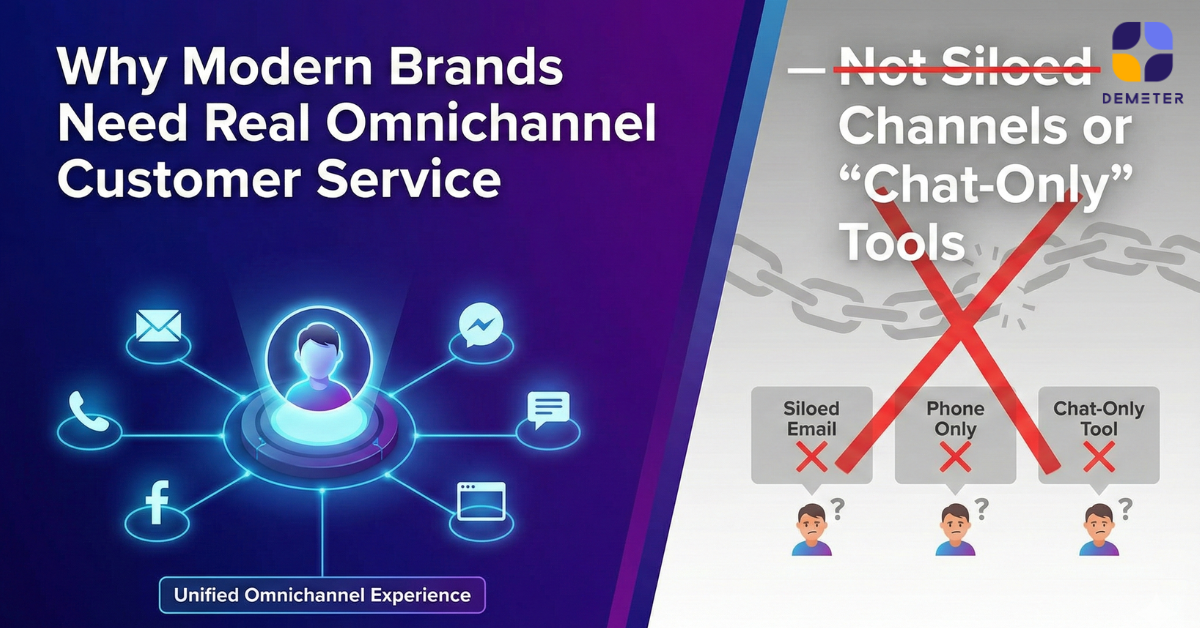 Why Modern Brands Need Real Omnichannel Customer Service

— Not Siloed Channels or "Chat-Only" Tools

DEMETER

Unified Omnichannel Experience

Siloed Email

Phone Only

Chat-Only Tool

?

?

?